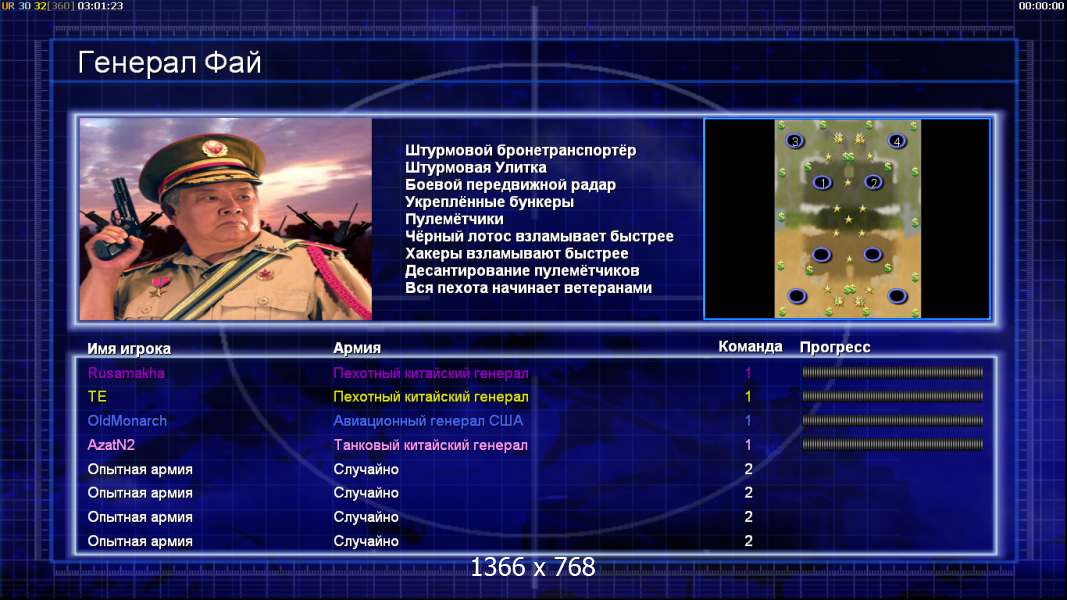 UR 30 32[360] 03:01:23

00:00:00

Генерал Фай

Штурмовой бронетранспортёр
Штурмовая Улитка
Боевой передвижной радар
Укреплённые бункеры
Пулемётчики
Чёрный лотос взламывает быстрее
Хакеры взламывают быстрее
Десантирование пулемётчиков
Вся пехота начинает ветеранами

3
4
1
2

| Имя игрока | Армия | Команда | Прогресс |
|---|---|---|---|
| Rusamakha | Пехотный китайский генерал | 1 | |
| TE | Пехотный китайский генерал | 1 | |
| OldMonarch | Авиационный генерал США | 1 | |
| AzatN2 | Танковый китайский генерал | 1 | |
| Опытная армия | Случайно | 2 | |
| Опытная армия | Случайно | 2 | |
| Опытная армия | Случайно | 2 | |
| Опытная армия | Случайно | 2 | |

1366 x 768